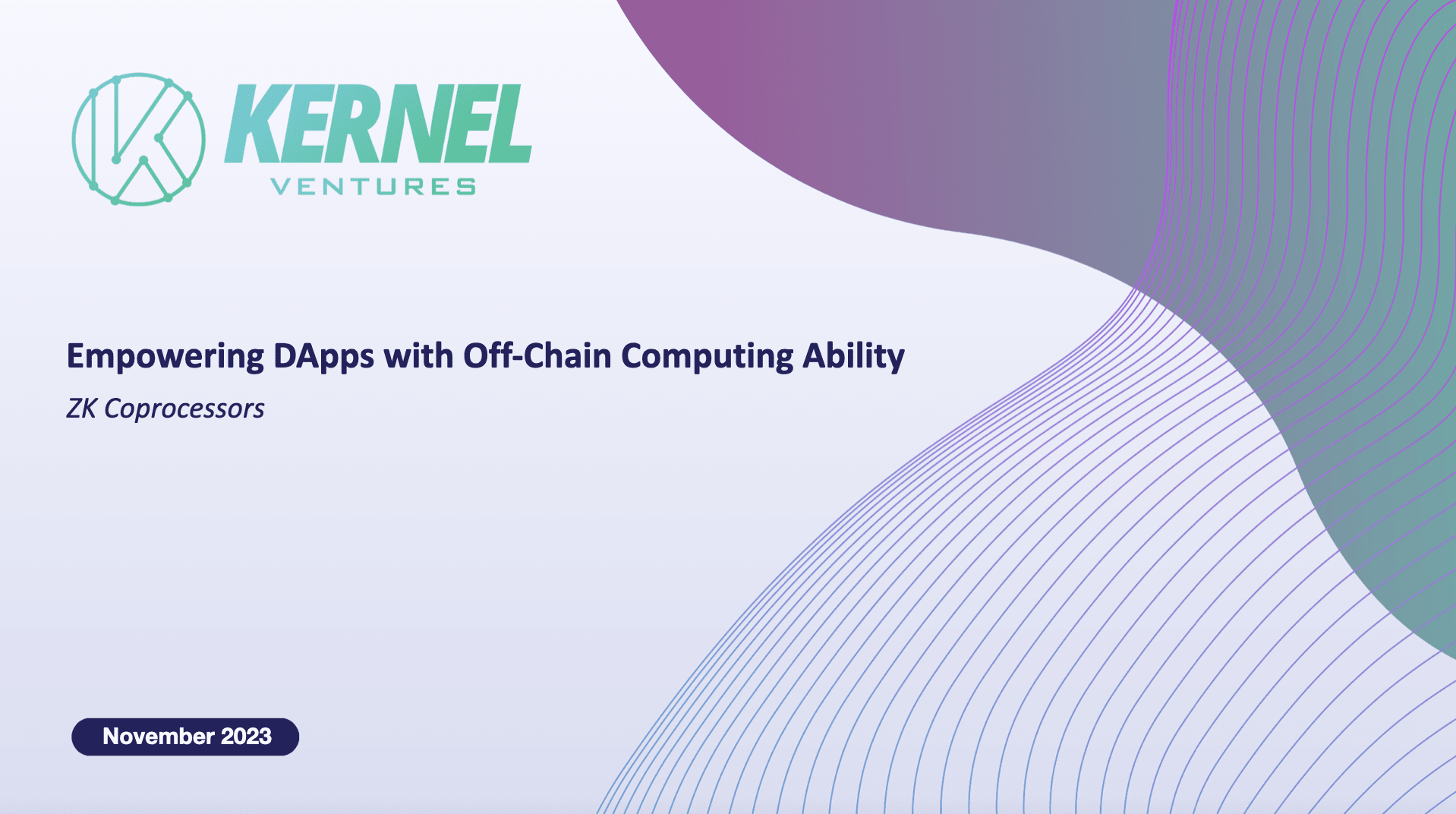 KERNEL
VENTURES

Empowering DApps with Off-Chain Computing Ability

ZK Coprocessors

November 2023